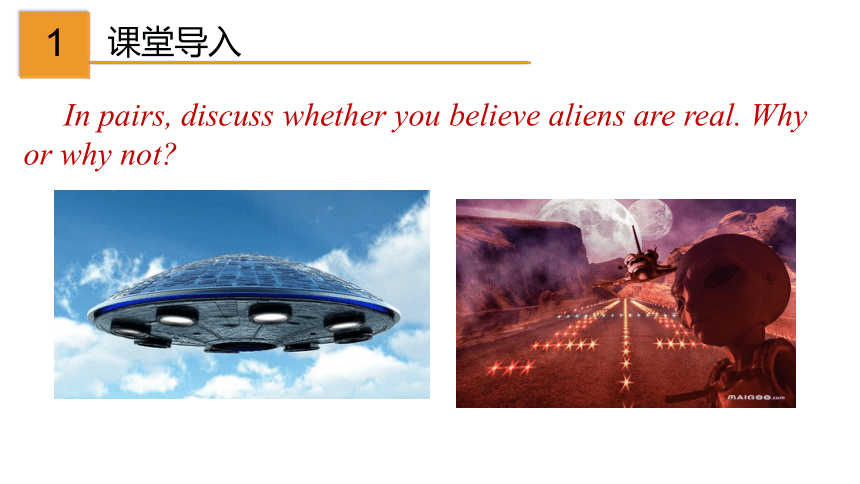 1 课堂导入

In pairs, discuss whether you believe aliens are real. Why or why not?

MAIGOO.com